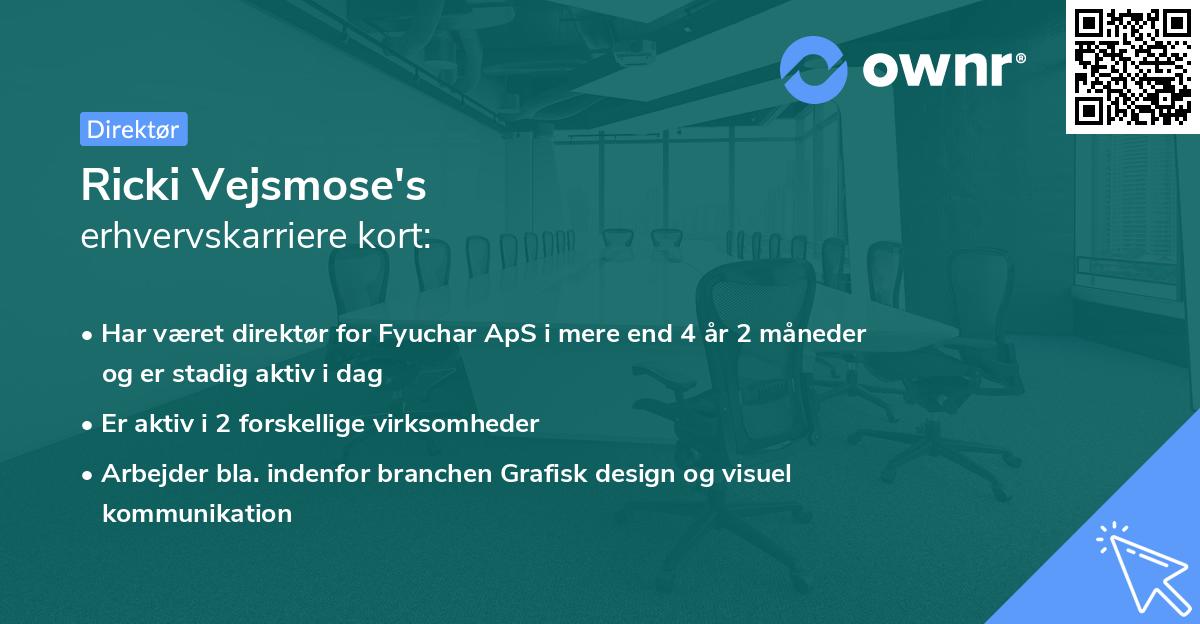 ownr®

Direktør

Ricki Vejsmose's
erhvervskarriere kort:

• Har været direktør for Fyuchar ApS i mere end 4 år 2 måneder og er stadig aktiv i dag

• Er aktiv i 2 forskellige virksomheder

• Arbejder bla. indenfor branchen Grafisk design og visuel kommunikation